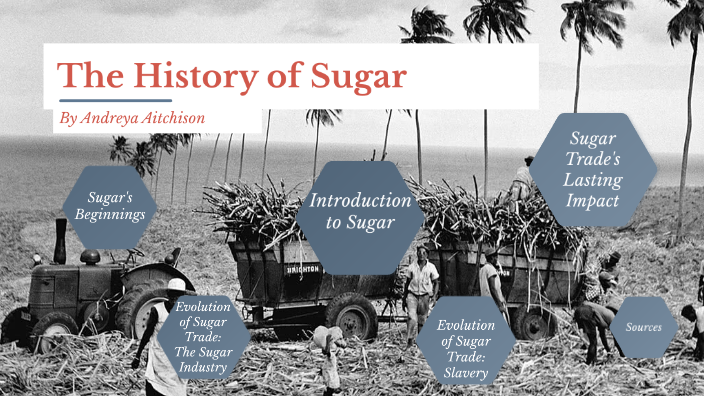 The History of Sugar

By Andreya Aitchison

Sugar's Beginnings

Introduction to Sugar

Sugar Trade's Lasting Impact

BRIGHTON

Evolution of Sugar Trade: The Sugar Industry

Evolution of Sugar Trade: Slavery

Sources